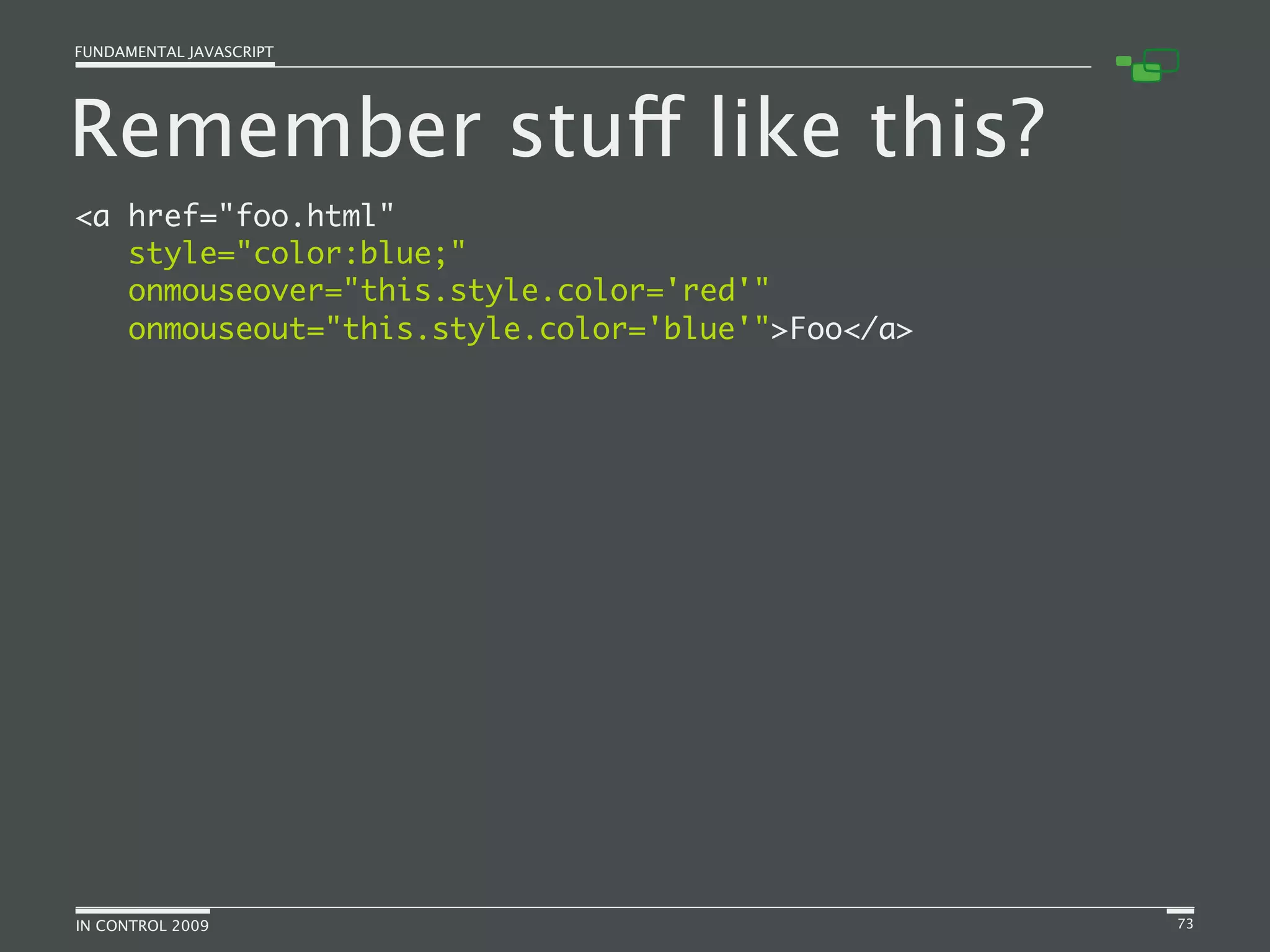 FUNDAMENTAL JAVASCRIPT

Remember stuff like this?

<a href="foo.html"
   style="color:blue;"
   onmouseover="this.style.color='red'"
   onmouseout="this.style.color='blue'">Foo</a>

IN CONTROL 2009

73